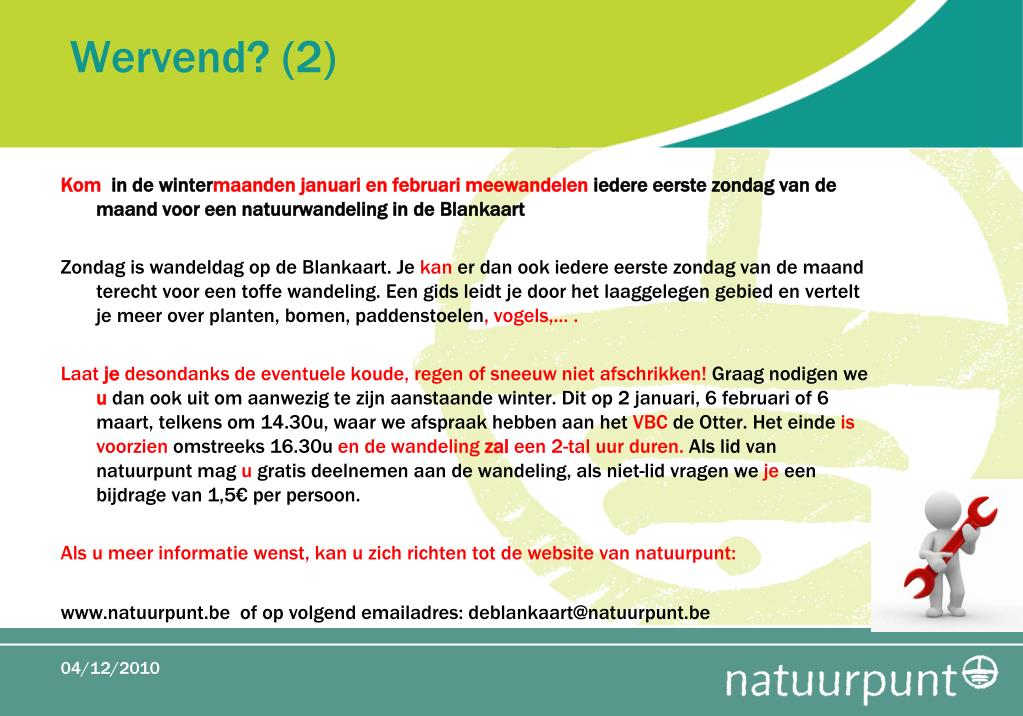 Wervend? (2)

Kom in de wintermaanden januari en februari meewandelen iedere eerste zondag van de maand voor een natuurwandeling in de Blankaart

Zondag is wandeldag op de Blankaart. Je kan er dan ook iedere eerste zondag van de maand terecht voor een toffe wandeling. Een gids leidt je door het laaggelegen gebied en vertelt je meer over planten, bomen, paddenstoelen, vogels,... .

Laat je desondanks de eventuele koude, regen of sneeuw niet afschrikken! Graag nodigen we u dan ook uit om aanwezig te zijn aanstaande winter. Dit op 2 januari, 6 februari of 6 maart, telkens om 14.30u, waar we afspraak hebben aan het VBC de Otter. Het einde is voorzien omstreeks 16.30u en de wandeling zal een 2-tal uur duren. Als lid van natuurpunt mag u gratis deelnemen aan de wandeling, als niet-lid vragen we je een bijdrage van 1,5€ per persoon.

Als u meer informatie wenst, kan u zich richten tot de website van natuurpunt:

www.natuurpunt.be of op volgend emailadres: deblankaart@natuurpunt.be

04/12/2010

natuurpunt